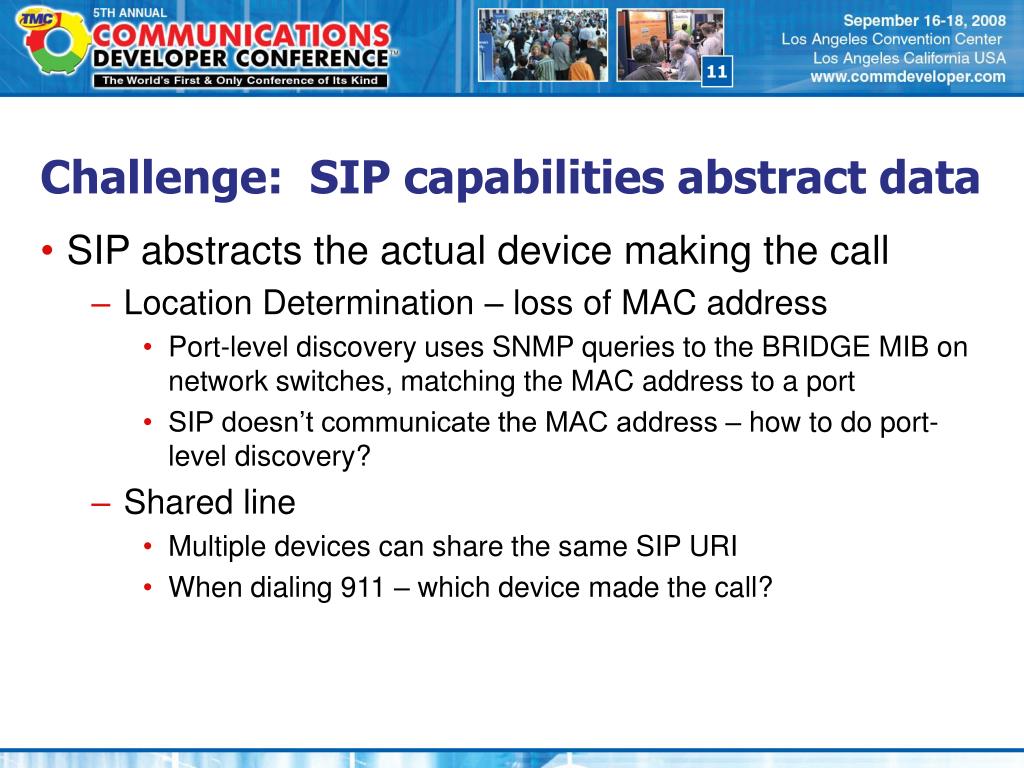 TMC 5TH ANNUAL COMMUNICATIONS DEVELOPER CONFERENCE™
The World's First & Only Conference of Its Kind

11

Sepember 16-18, 2008
Los Angeles Convention Center
Los Angeles California USA
www.commdeveloper.com

Challenge: SIP capabilities abstract data

• SIP abstracts the actual device making the call
– Location Determination – loss of MAC address
• Port-level discovery uses SNMP queries to the BRIDGE MIB on network switches, matching the MAC address to a port
• SIP doesn't communicate the MAC address – how to do port-level discovery?
– Shared line
• Multiple devices can share the same SIP URI
• When dialing 911 – which device made the call?